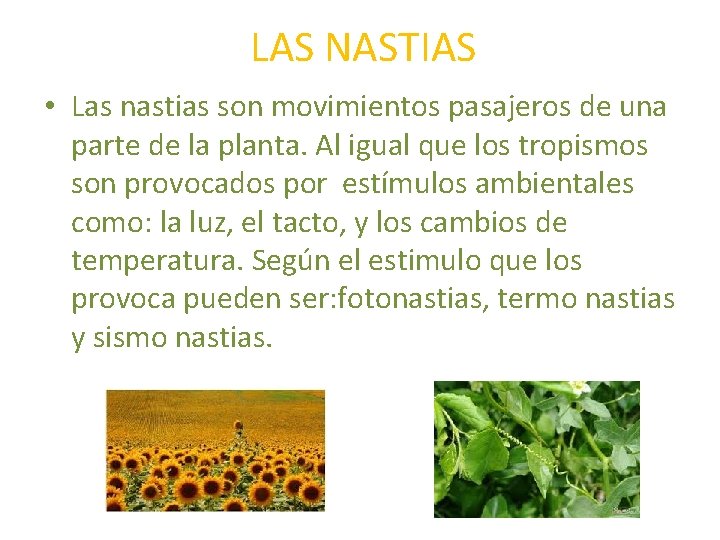 LAS NASTIAS

• Las nastias son movimientos pasajeros de una parte de la planta. Al igual que los tropismos son provocados por estímulos ambientales como: la luz, el tacto, y los cambios de temperatura. Según el estimulo que los provoca pueden ser:fotonastias, termo nastias y sismo nastias.